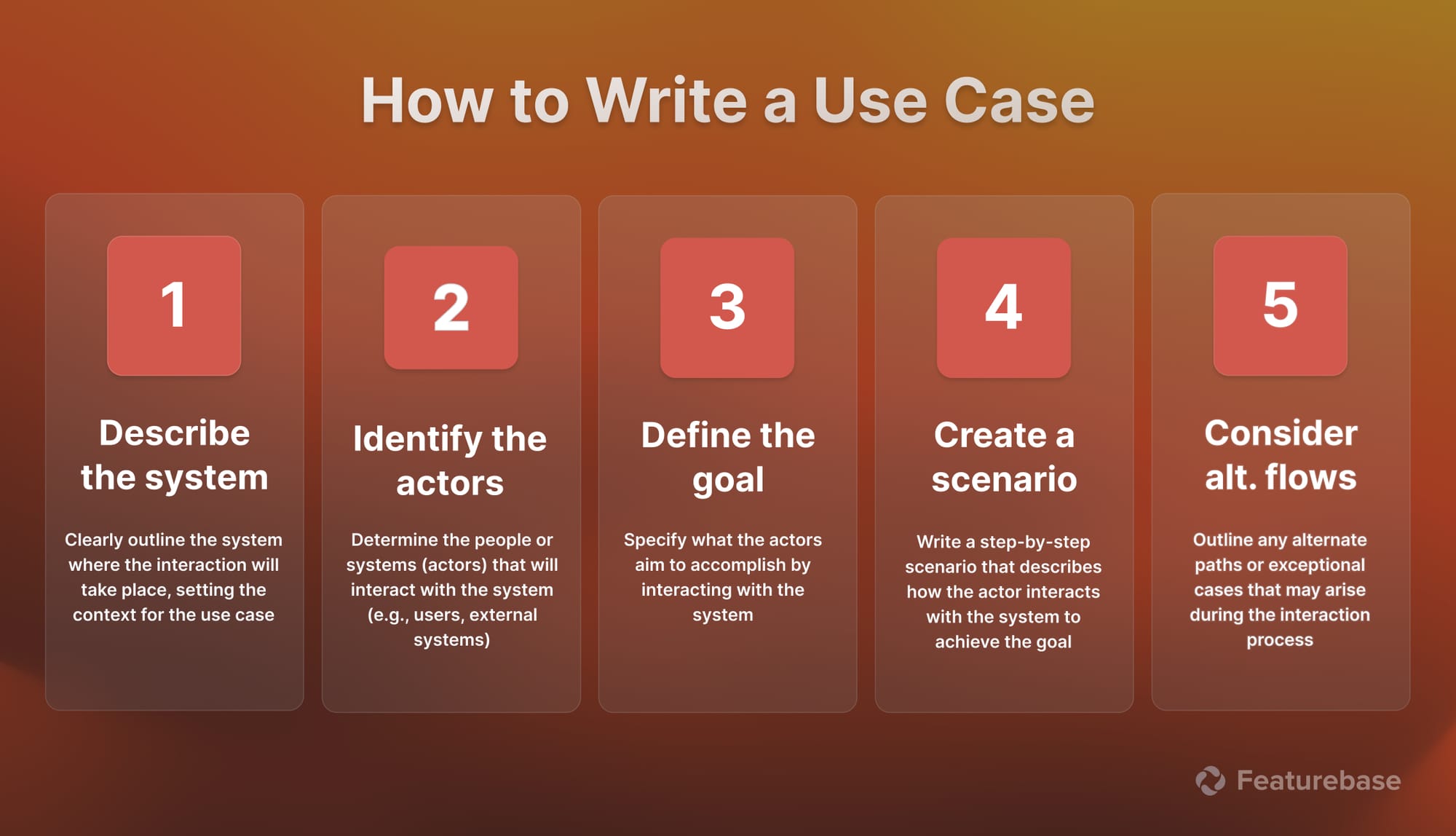 How to Write a Use Case

1

Describe the system

Clearly outline the system where the interaction will take place, setting the context for the use case

2

Identify the actors

Determine the people or systems (actors) that will interact with the system (e.g., users, external systems)

3

Define the goal

Specify what the actors aim to accomplish by interacting with the system

4

Create a scenario

Write a step-by-step scenario that describes how the actor interacts with the system to achieve the goal

5

Consider alt. flows

Outline any alternate paths or exceptional cases that may arise during the interaction process

Featurebase